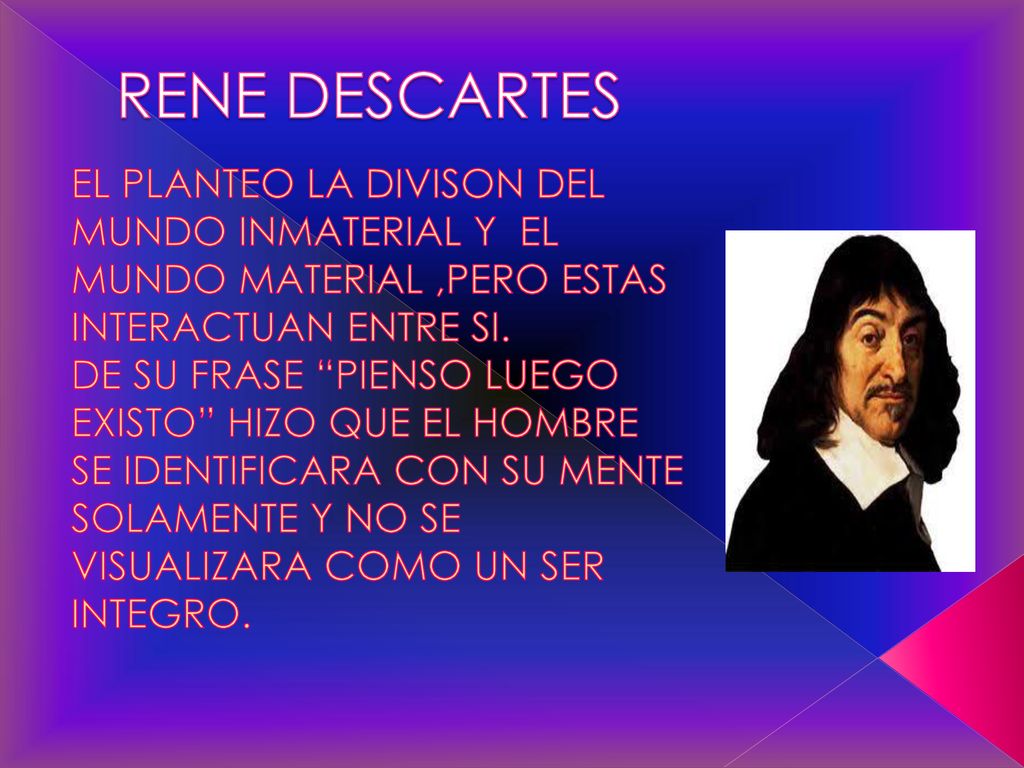 RENE DESCARTES

EL PLANTEO LA DIVISON DEL MUNDO INMATERIAL Y EL MUNDO MATERIAL ,PERO ESTAS INTERACTUAN ENTRE SI.
DE SU FRASE “PIENSO LUEGO EXISTO” HIZO QUE EL HOMBRE SE IDENTIFICARA CON SU MENTE SOLAMENTE Y NO SE VISUALIZARA COMO UN SER INTEGRO.